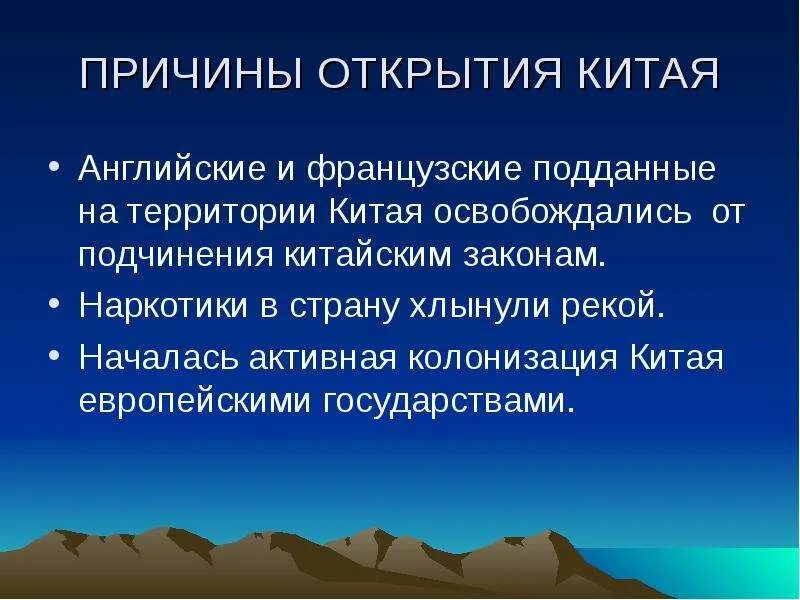 ПРИЧИНЫ ОТКРЫТИЯ КИТАЯ

• Английские и французские подданные на территории Китая освобождались от подчинения китайским законам.

• Наркотики в страну хлынули рекой.

• Началась активная колонизация Китая европейскими государствами.